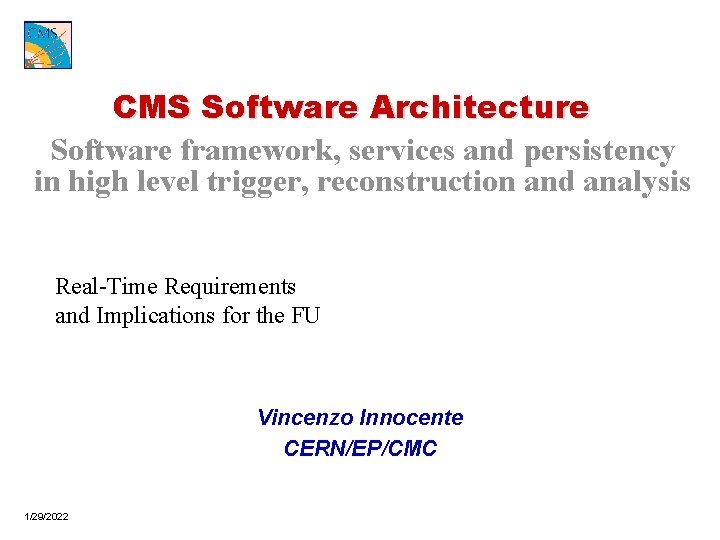 CMS

CMS Software Architecture

Software framework, services and persistency in high level trigger, reconstruction and analysis

Real-Time Requirements
and Implications for the FU

Vincenzo Innocente
CERN/EP/CMC

1/29/2022